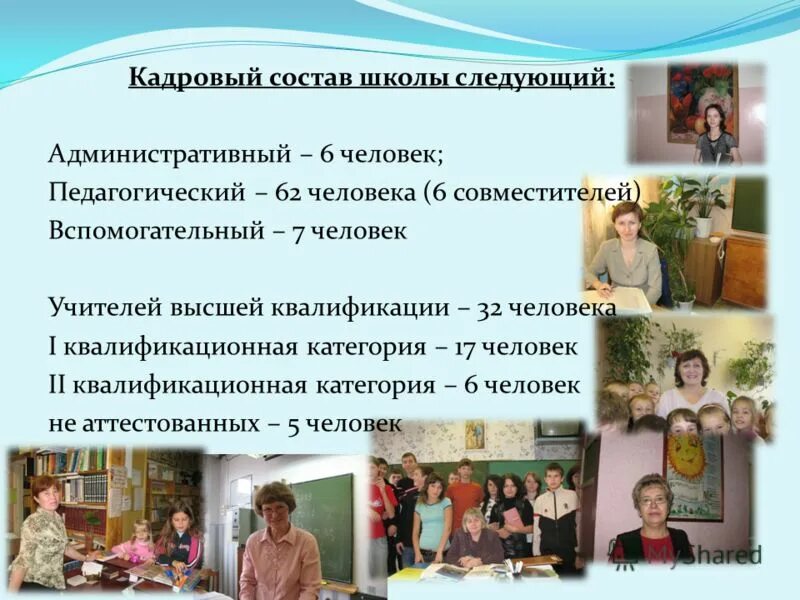 Кадровый состав школы следующий:

Административный – 6 человек;
Педагогический – 62 человека (6 совместителей)
Вспомогательный – 7 человек

Учителей высшей квалификации – 32 человека
I квалификационная категория – 17 человек
II квалификационная категория – 6 человек
не аттестованных – 5 человек

MyShared